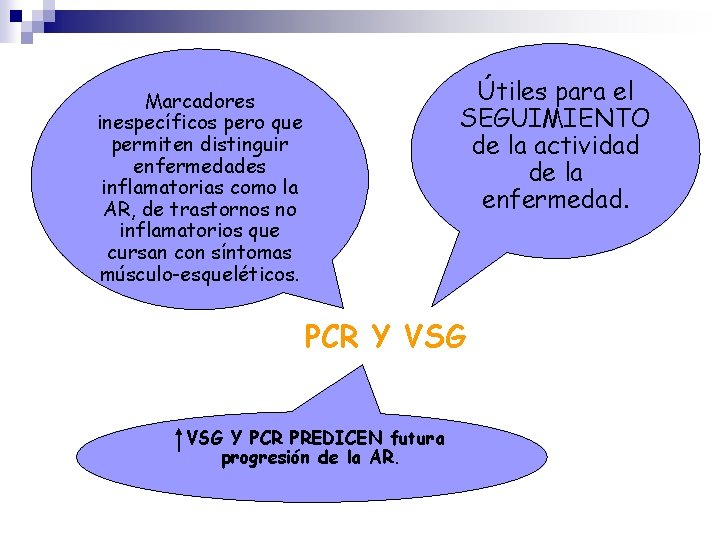 Marcadores inespecíficos pero que permiten distinguir enfermedades inflamatorias como la AR, de trastornos no inflamatorios que cursan con síntomas músculo-esqueléticos.

Útiles para el SEGUIMIENTO de la actividad de la enfermedad.

PCR Y VSG

↑VSG Y PCR PREDICEN futura progresión de la AR.